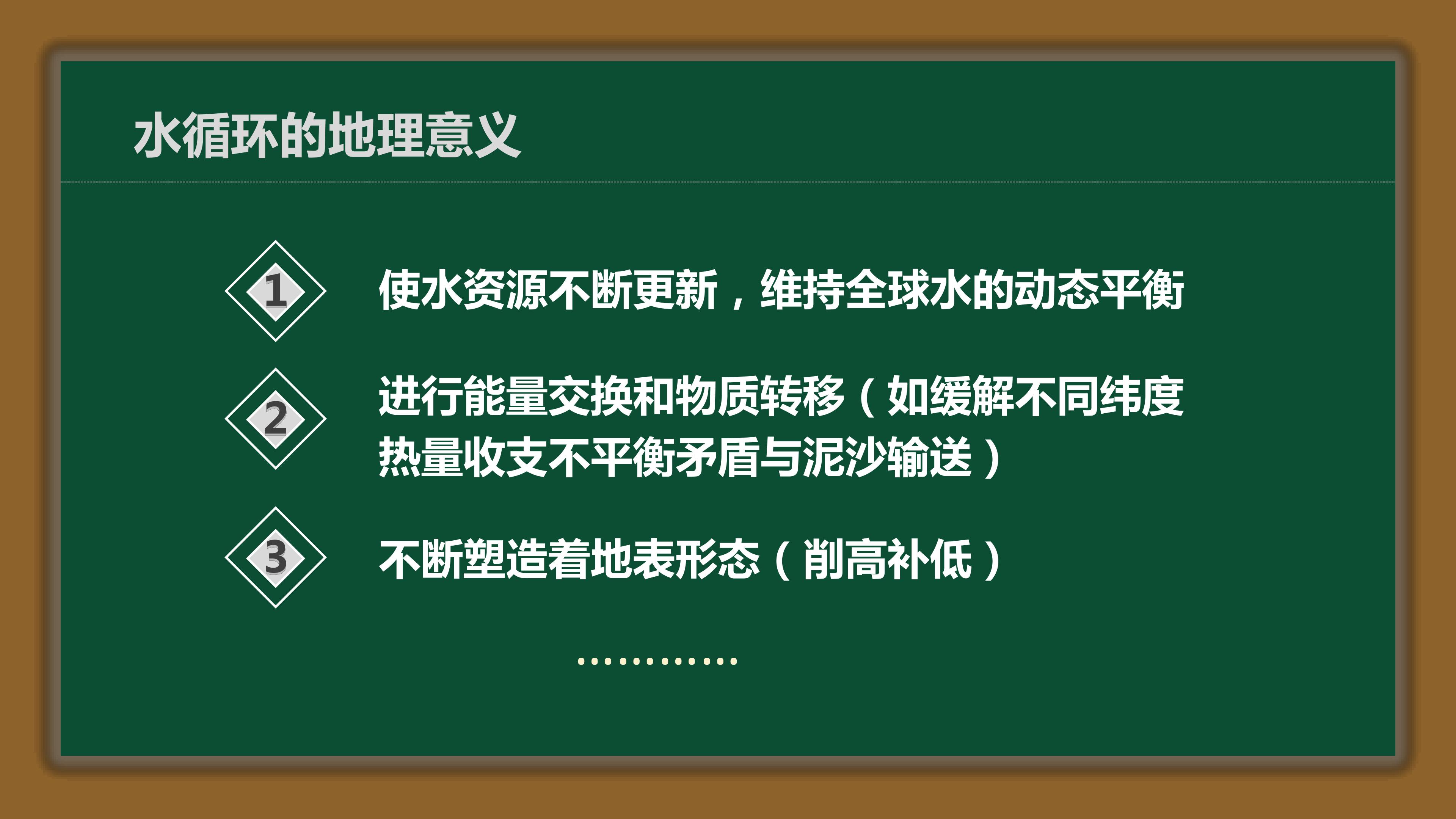 水循环的地理意义

1 使水资源不断更新，维持全球水的动态平衡

2 进行能量交换和物质转移（如缓解不同纬度热量收支不平衡矛盾与泥沙输送）

3 不断塑造着地表形态（削高补低）

…………